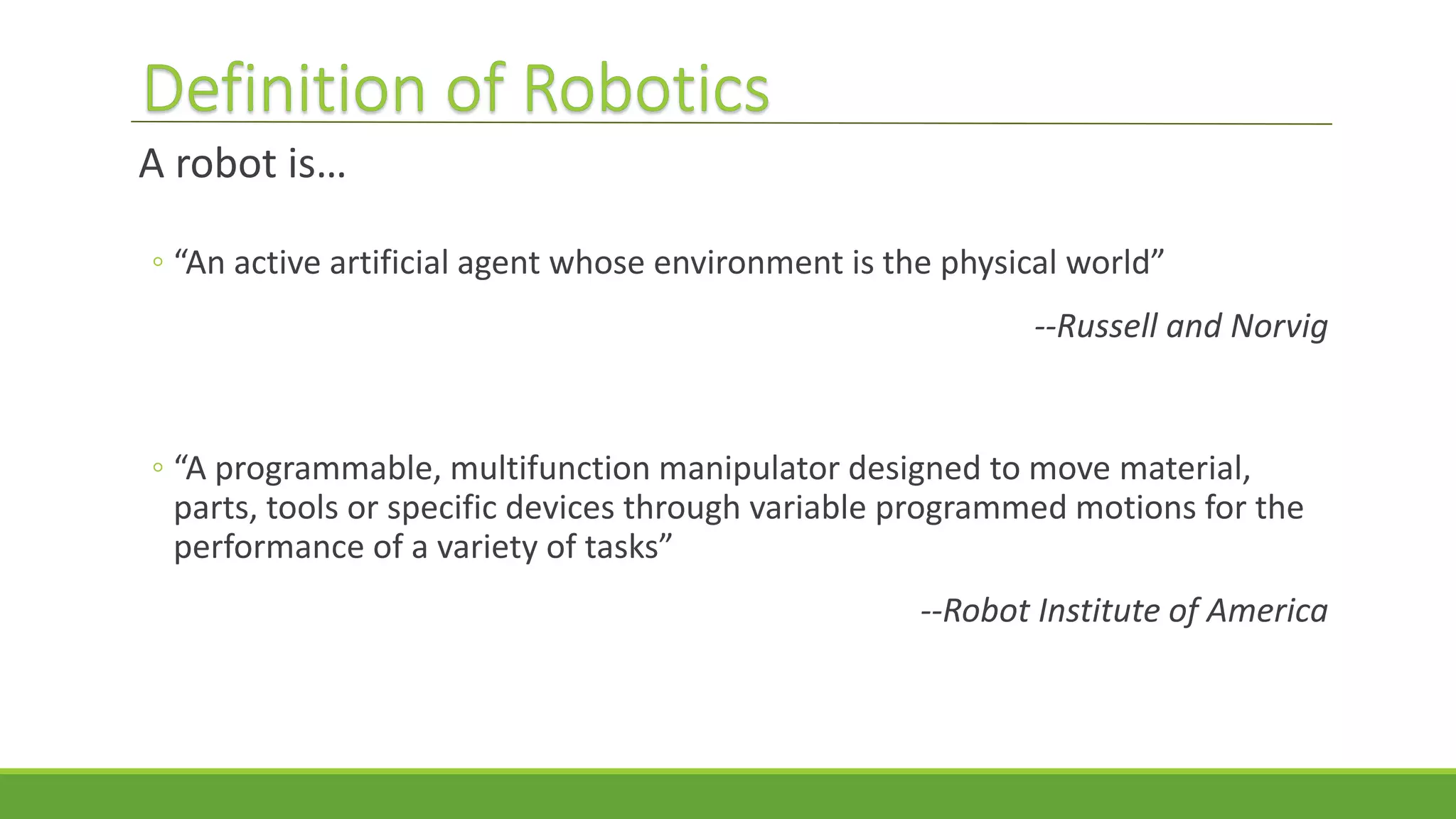 Definition of Robotics

A robot is…

◦ “An active artificial agent whose environment is the physical world”

--Russell and Norvig

◦ “A programmable, multifunction manipulator designed to move material, parts, tools or specific devices through variable programmed motions for the performance of a variety of tasks”

--Robot Institute of America